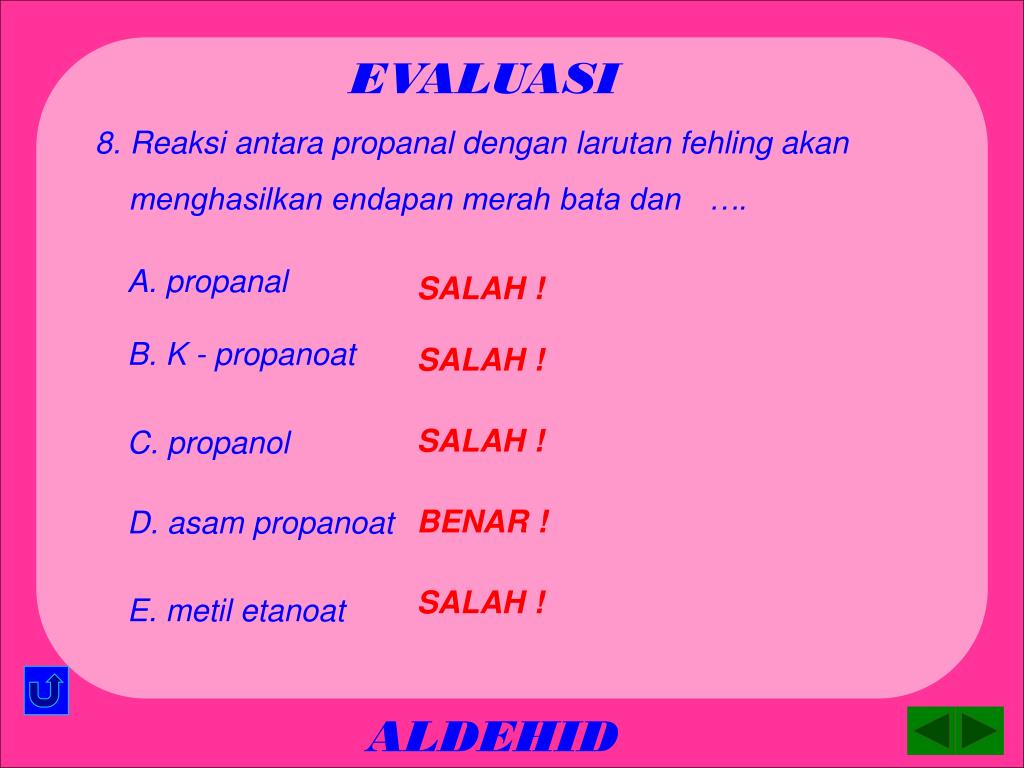 EVALUASI

8. Reaksi antara propanal dengan larutan fehling akan menghasilkan endapan merah bata dan ….

A. propanal SALAH !

B. K - propanoat SALAH !

C. propanol SALAH !

D. asam propanoat BENAR !

E. metil etanoat SALAH !

ALDEHID